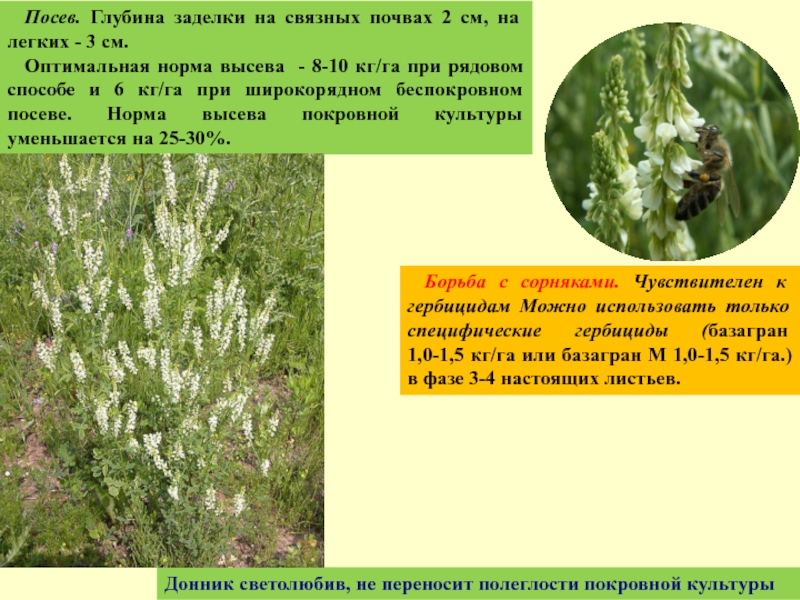 Посев. Глубина заделки на связных почвах 2 см, на легких - 3 см.

Оптимальная норма высева - 8-10 кг/га при рядовом способе и 6 кг/га при широкорядном беспокровном посеве. Норма высева покровной культуры уменьшается на 25-30%.

Борьба с сорняками. Чувствителен к гербицидам Можно использовать только специфические гербициды (базагран 1,0-1,5 кг/га или базагран М 1,0-1,5 кг/га.) в фазе 3-4 настоящих листьев.

Донник светолюбив, не переносит полеглости покровной культуры